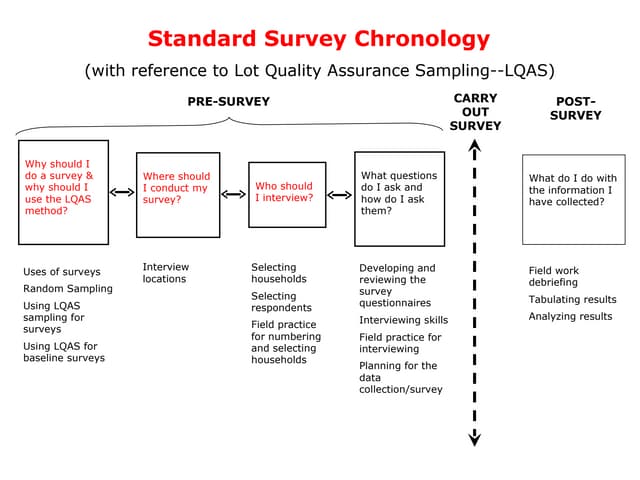 Standard Survey Chronology

(with reference to Lot Quality Assurance Sampling--LQAS)

PRE-SURVEY

CARRY OUT SURVEY

POST-SURVEY

Why should I do a survey & why should I use the LQAS method?

Where should I conduct my survey?

Who should I interview?

What questions do I ask and how do I ask them?

What do I do with the information I have collected?

Uses of surveys

Random Sampling

Using LQAS sampling for surveys

Using LQAS for baseline surveys

Interview locations

Selecting households

Selecting respondents

Field practice for numbering and selecting households

Developing and reviewing the survey questionnaires

Interviewing skills

Field practice for interviewing

Planning for the data collection/survey

Field work debriefing

Tabulating results

Analyzing results